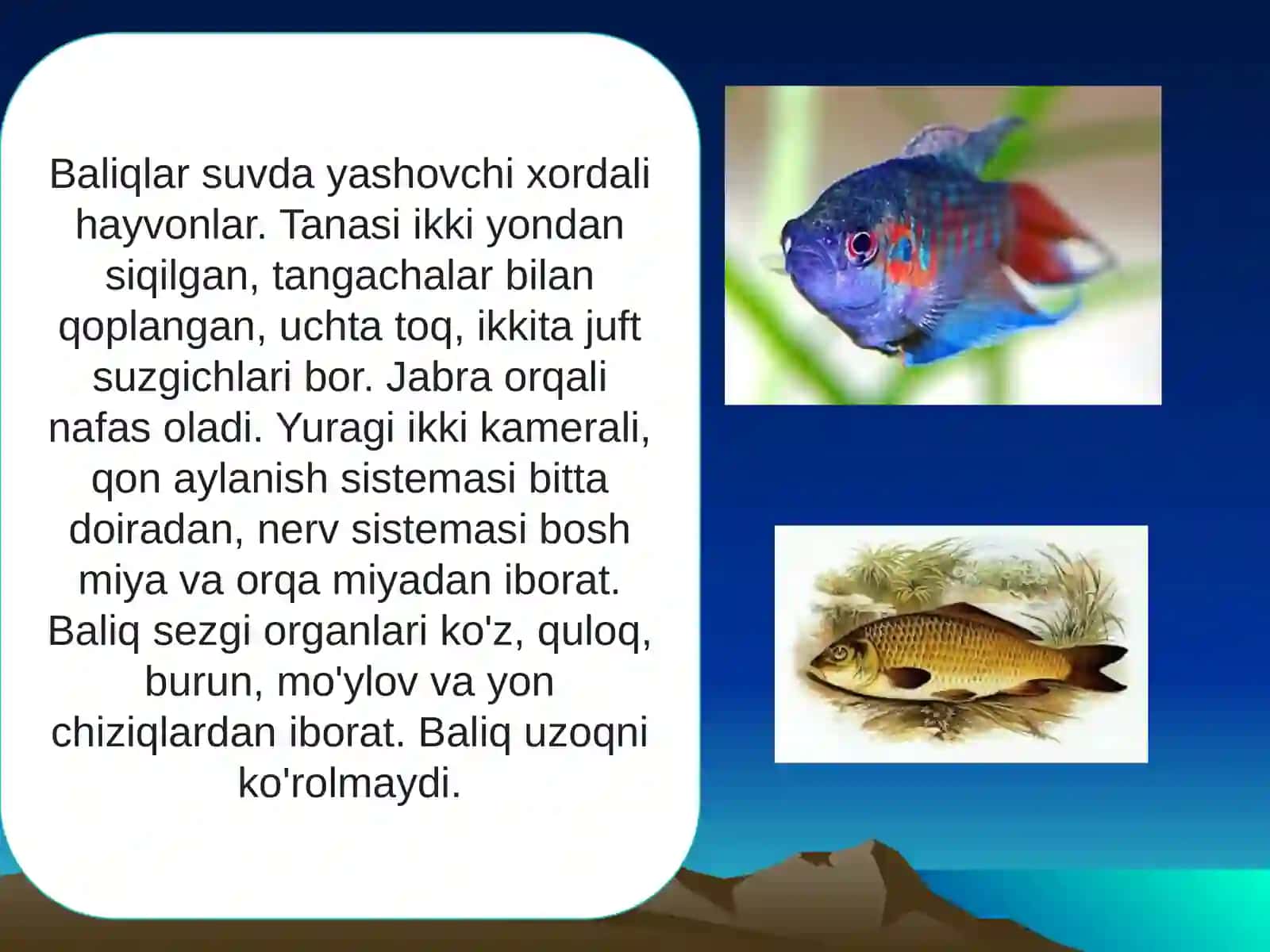 Baliqlar suvda yashovchi xordali hayvonlar. Tanasi ikki yondan siqilgan, tangachalar bilan qoplangan, uchta toq, ikkita juft suzgichlari bor. Jabra orqali nafas oladi. Yuragi ikki kamerali, qon aylanish sistemasi bitta doiradan, nerv sistemasi bosh miya va orqa miyadan iborat. Baliq sezgi organlari ko'z, quloq, burun, mo'ylov va yon chiziqlardan iborat. Baliq uzoqni ko'rolmaydi.